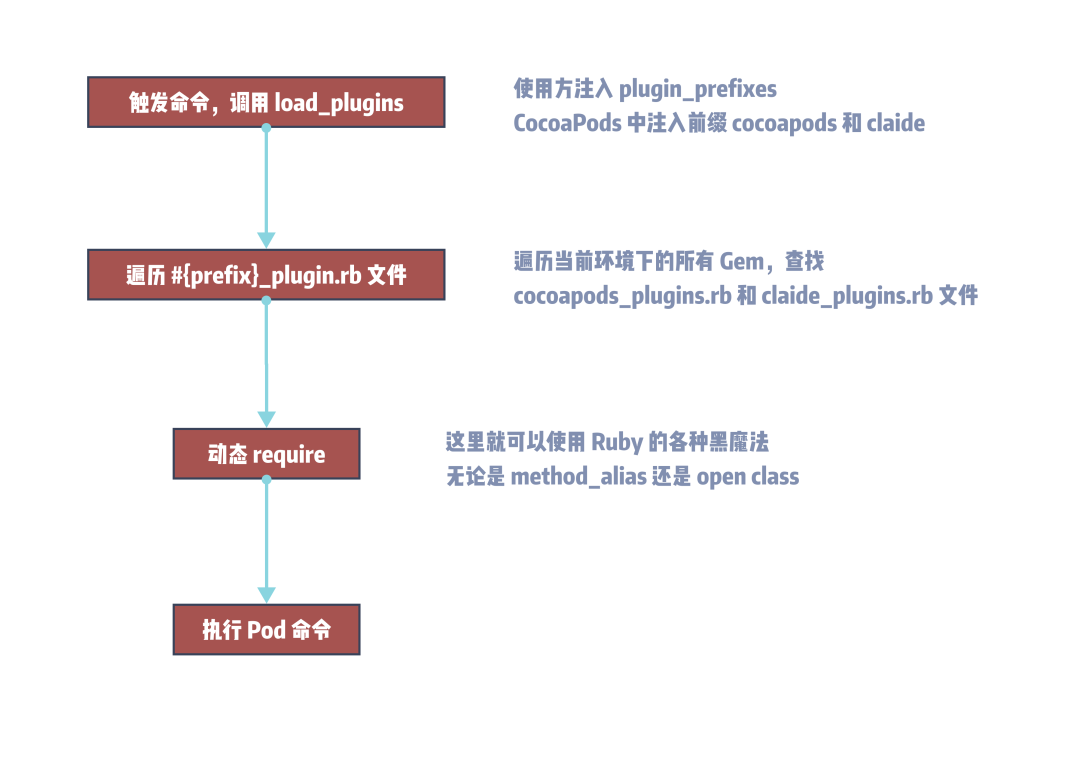 触发命令，调用 load_plugins

使用方注入 plugin_prefixes
CocoaPods 中注入前缀 cocoapods 和 claide

遍历 #{prefix}_plugin.rb 文件

遍历当前环境下的所有 Gem，查找
cocoapods_plugins.rb 和 claide_plugins.rb 文件

动态 require

这里就可以使用 Ruby 的各种黑魔法
无论是 method_alias 还是 open class

执行 Pod 命令